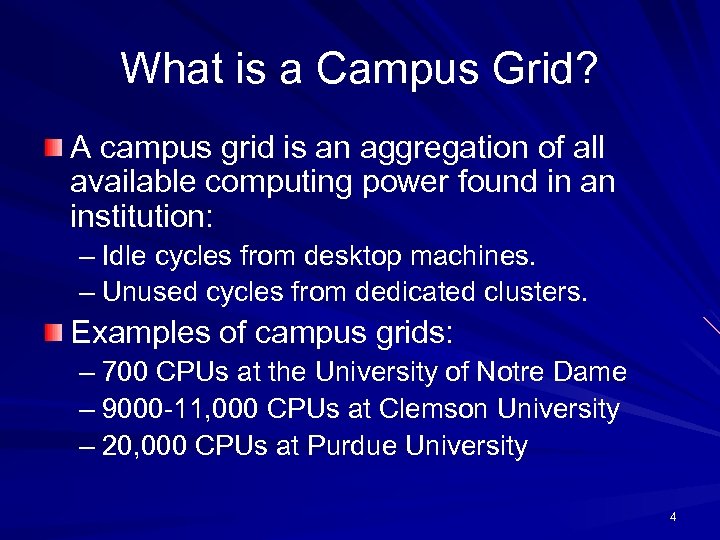 What is a Campus Grid?

A campus grid is an aggregation of all available computing power found in an institution:

– Idle cycles from desktop machines.
– Unused cycles from dedicated clusters.

Examples of campus grids:

– 700 CPUs at the University of Notre Dame
– 9000-11,000 CPUs at Clemson University
– 20,000 CPUs at Purdue University

4